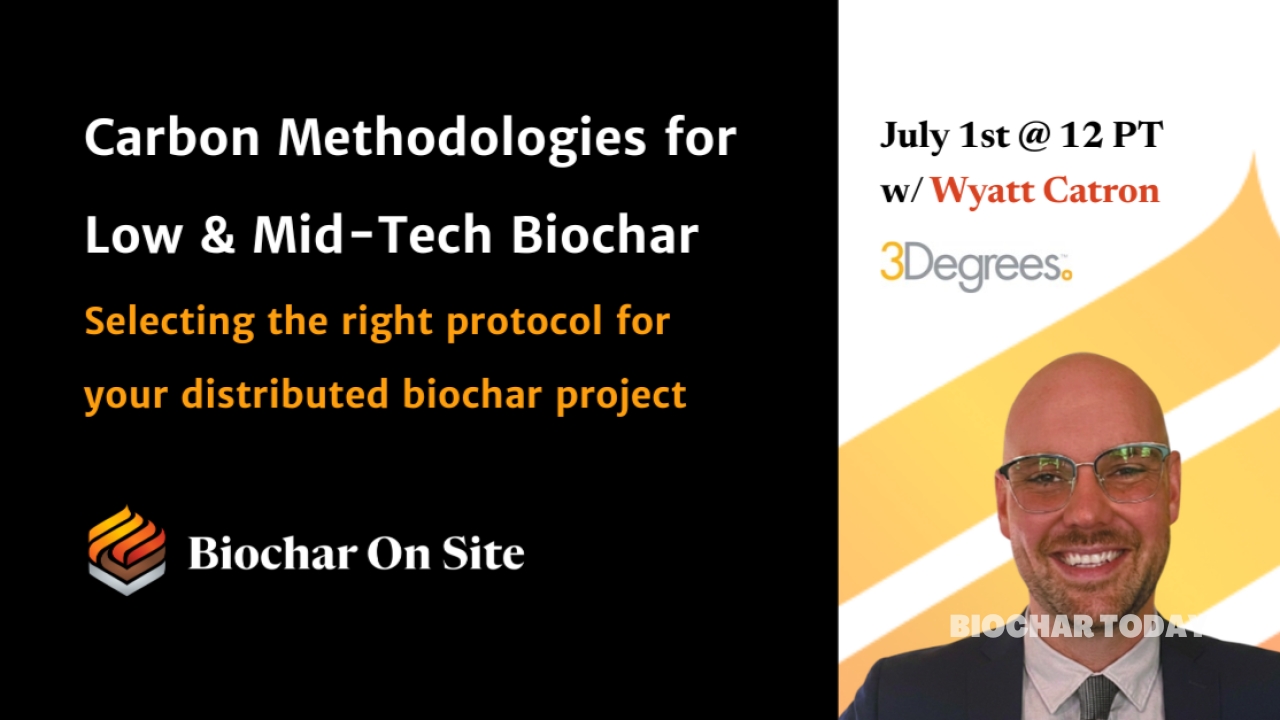 Carbon Methodologies for Low & Mid-Tech Biochar

Selecting the right protocol for your distributed biochar project

Biochar On Site

July 1st @ 12 PT
w/ Wyatt Catron

3Degrees

BIOCHAR TODAY